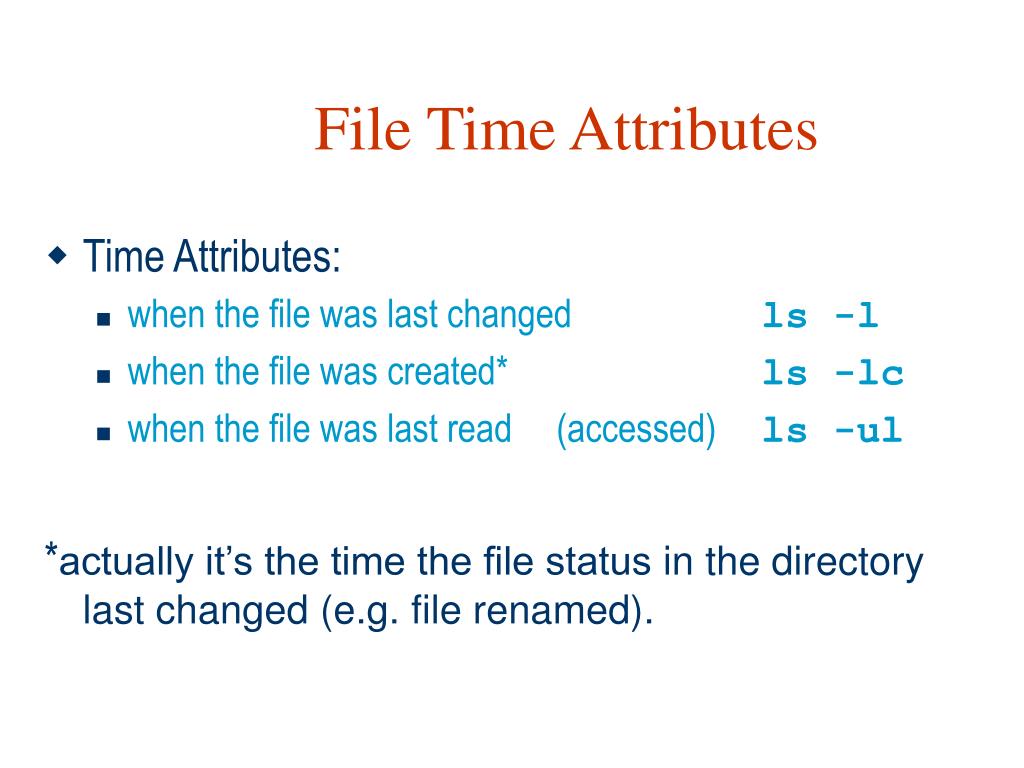 File Time Attributes

Time Attributes:

when the file was last changed ls -l

when the file was created* ls -lc

when the file was last read (accessed) ls -ul

*actually it’s the time the file status in the directory last changed (e.g. file renamed).